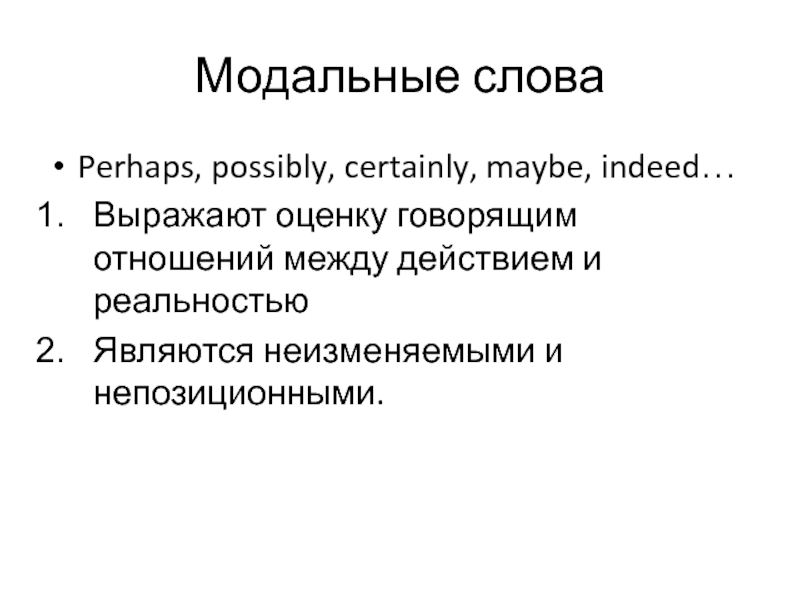 Модальные слова

• Perhaps, possibly, certainly, maybe, indeed…

1. Выражают оценку говорящим отношений между действием и реальностью
2. Являются неизменяемыми и непозиционными.